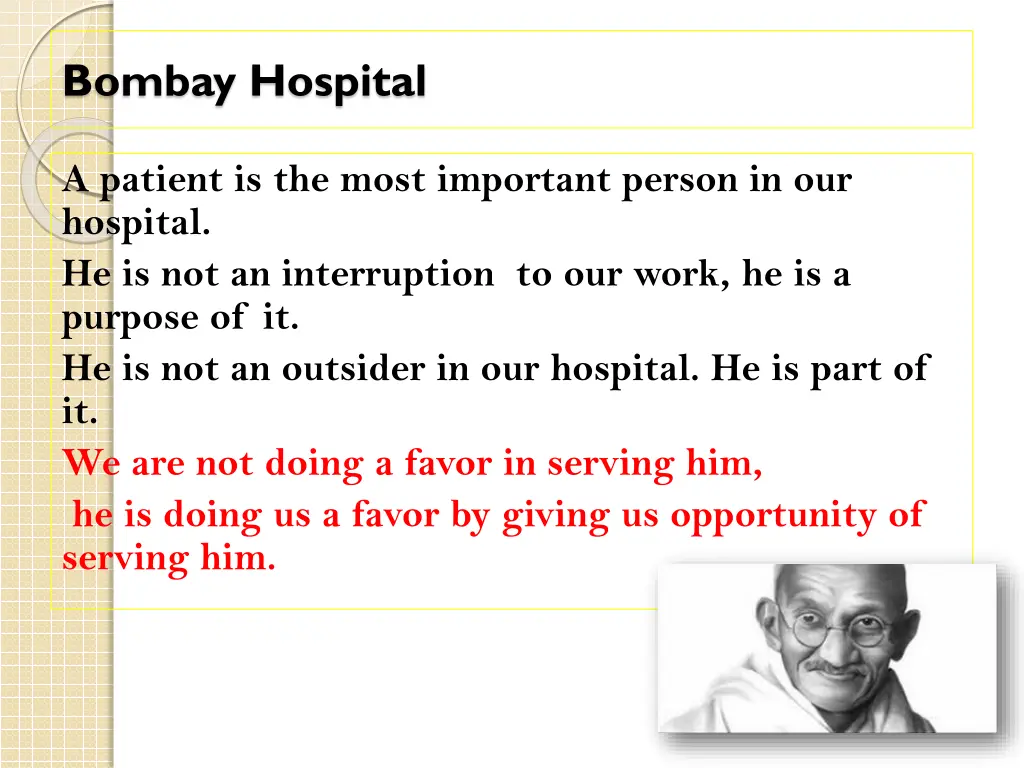 Bombay Hospital

A patient is the most important person in our hospital.
He is not an interruption to our work, he is a purpose of it.
He is not an outsider in our hospital. He is part of it.
We are not doing a favor in serving him,
he is doing us a favor by giving us opportunity of serving him.